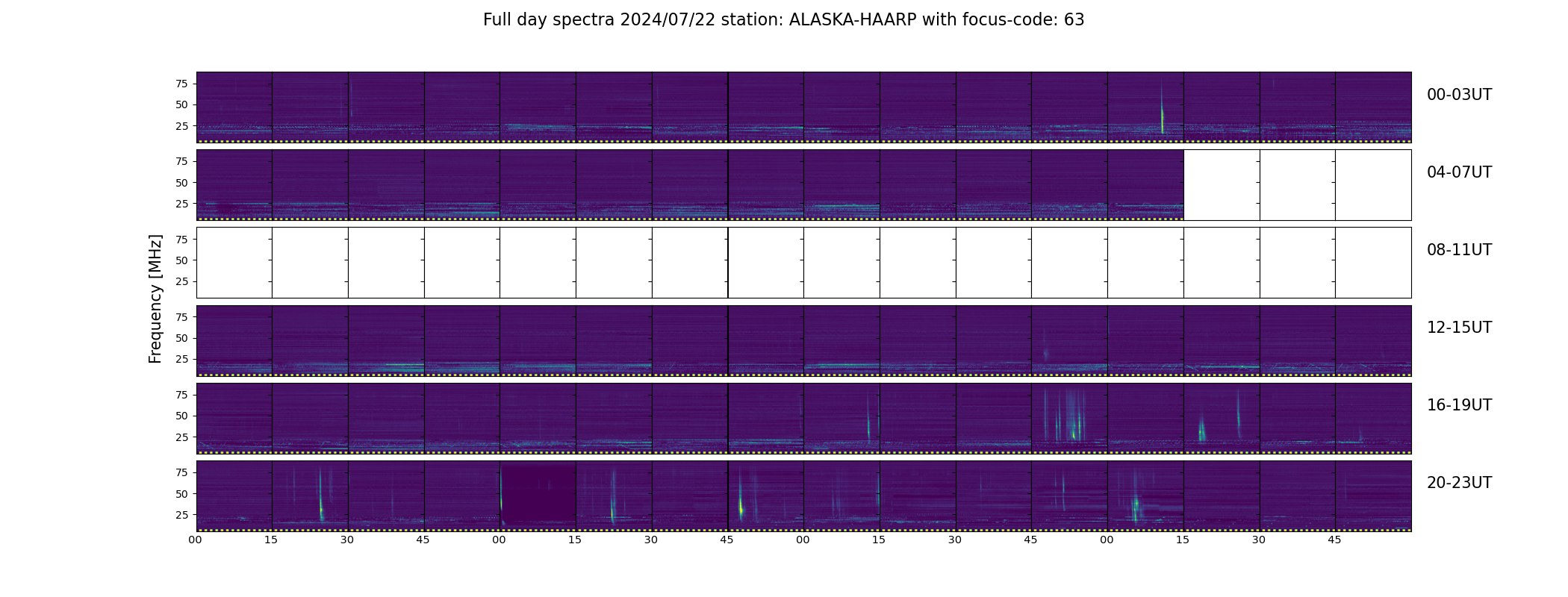 Full day spectra 2024/07/22 station: ALASKA-HAARP with focus-code: 63

Frequency [MHz]

75
50
25
00-03UT

75
50
25
04-07UT

75
50
25
08-11UT

75
50
25
12-15UT

75
50
25
16-19UT

75
50
25
20-23UT

00 15 30 45 00 15 30 45 00 15 30 45 00 15 30 45